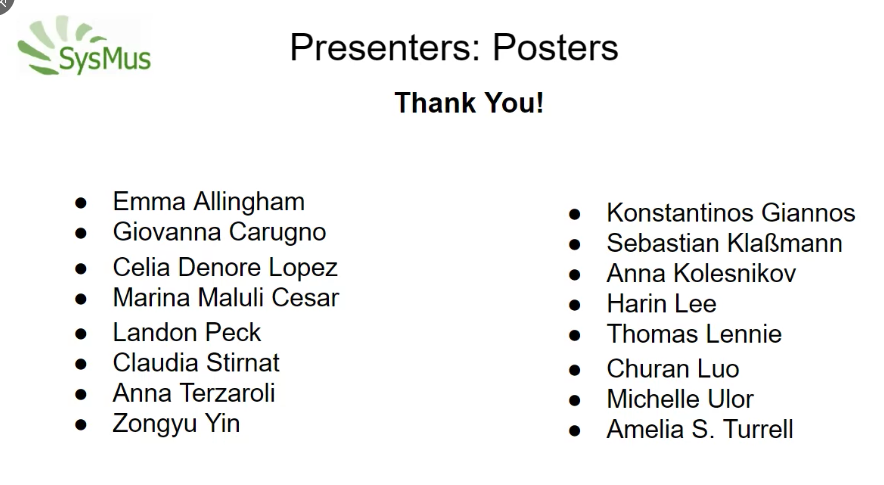 SysMus

Presenters: Posters

Thank You!

• Emma Allingham
• Giovanna Carugno
• Celia Denore Lopez
• Marina Maluli Cesar
• Landon Peck
• Claudia Stirnat
• Anna Terzaroli
• Zongyu Yin

• Konstantinos Giannos
• Sebastian Klaßmann
• Anna Kolesnikov
• Harin Lee
• Thomas Lennie
• Churan Luo
• Michelle Ulor
• Amelia S. Turrell